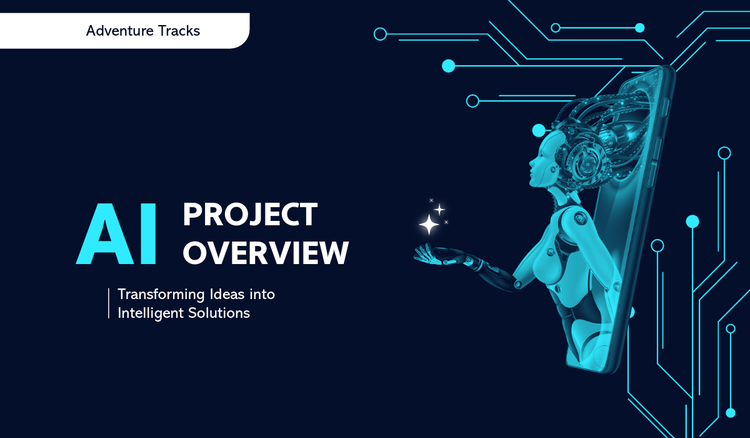 Adventure Tracks

AI PROJECT OVERVIEW

Transforming Ideas into Intelligent Solutions